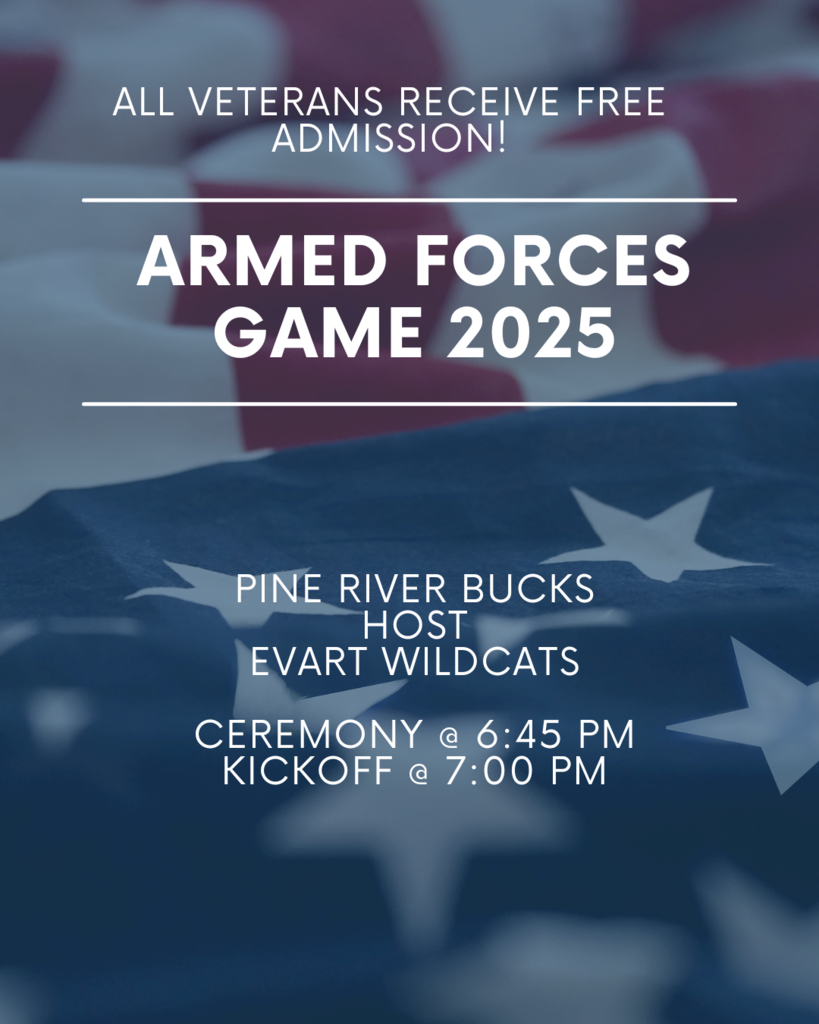 ALL VETERANS RECEIVE FREE ADMISSION!

ARMED FORCES GAME 2025

PINE RIVER BUCKS
HOST
EVART WILDCATS

CEREMONY @ 6:45 PM
KICKOFF @ 7:00 PM